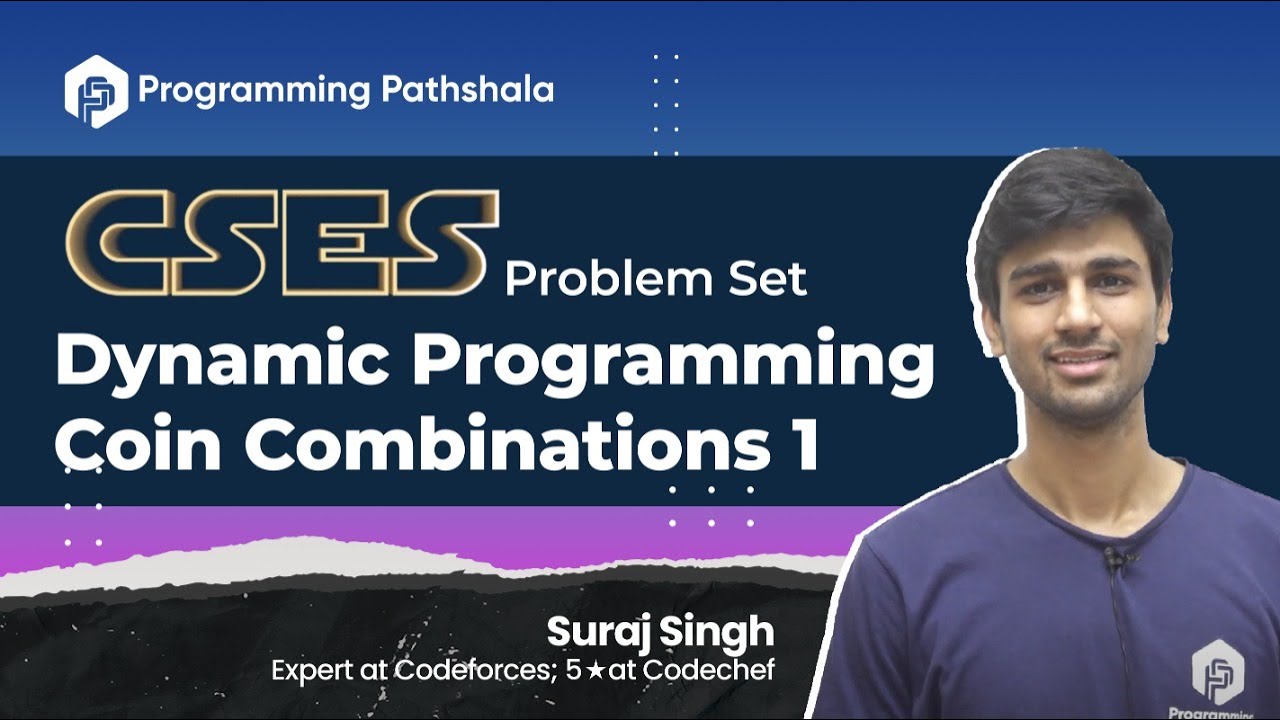 Programming Pathshala

CSES Problem Set

Dynamic Programming
Coin Combinations 1

Suraj Singh
Expert at Codeforces; 5★at Codechef

Programming